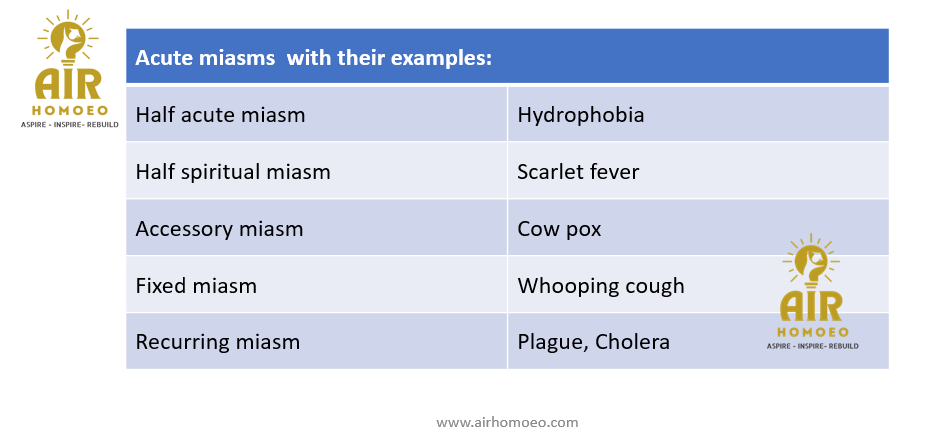 AIR
HOMOEO
ASPIRE - INSPIRE- REBUILD

| Acute miasms with their examples: | |
|---|---|
| Half acute miasm | Hydrophobia |
| Half spiritual miasm | Scarlet fever |
| Accessory miasm | Cow pox |
| Fixed miasm | Whooping cough |
| Recurring miasm | Plague, Cholera |

AIR
HOMOEO
ASPIRE - INSPIRE- REBUILD

www.airhomoeo.com